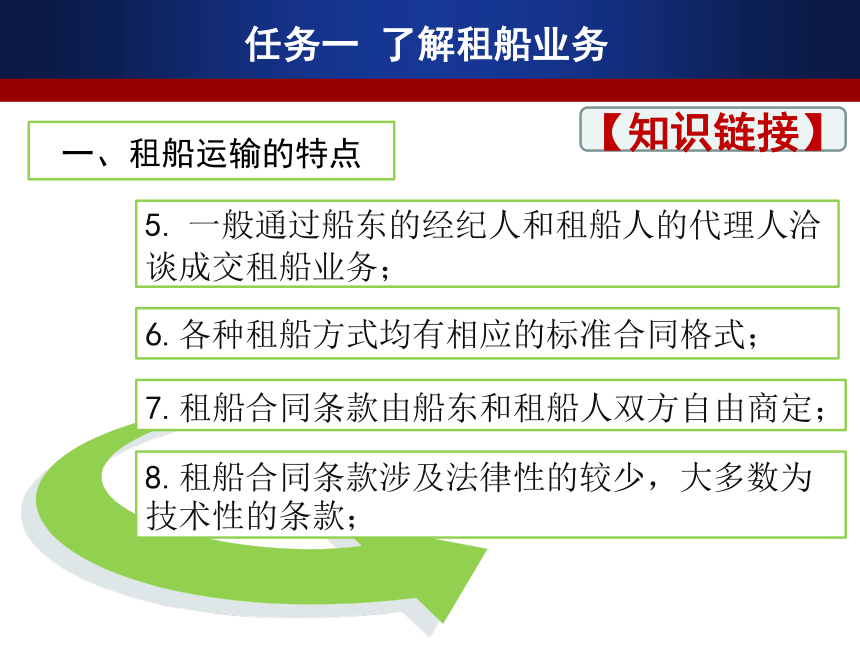 任务一 了解租船业务

【知识链接】

一、租船运输的特点

5. 一般通过船东的经纪人和租船人的代理人洽谈成交租船业务；

6. 各种租船方式均有相应的标准合同格式；

7. 租船合同条款由船东和租船人双方自由商定；

8. 租船合同条款涉及法律性的较少，大多数为技术性的条款；